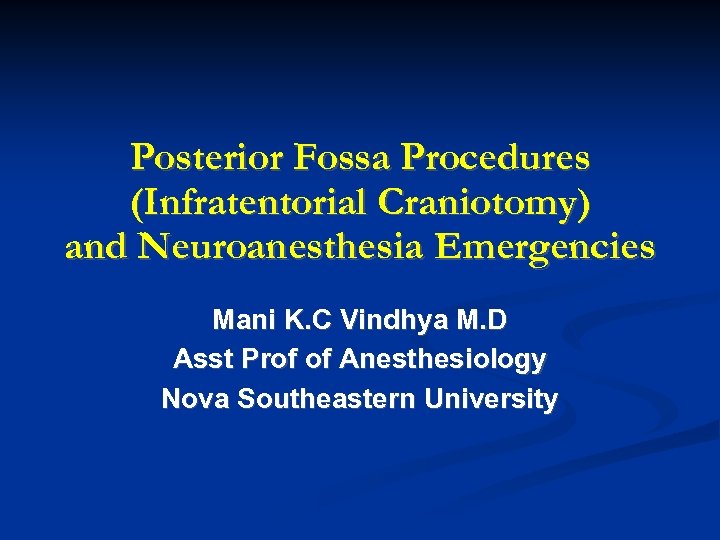 Posterior Fossa Procedures (Infratentorial Craniotomy) and Neuroanesthesia Emergencies

Mani K.C Vindhya M.D
Asst Prof of Anesthesiology
Nova Southeastern University